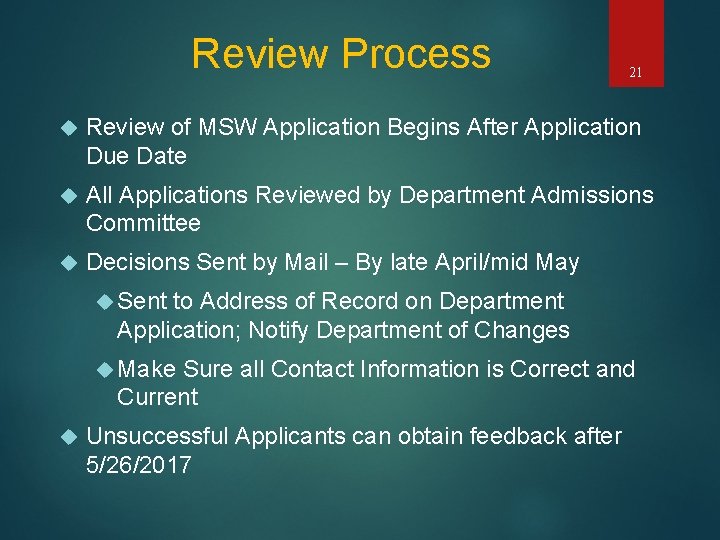 Review Process

21

Review of MSW Application Begins After Application Due Date

All Applications Reviewed by Department Admissions Committee

Decisions Sent by Mail – By late April/mid May

Sent to Address of Record on Department Application; Notify Department of Changes

Make Sure all Contact Information is Correct and Current

Unsuccessful Applicants can obtain feedback after 5/26/2017